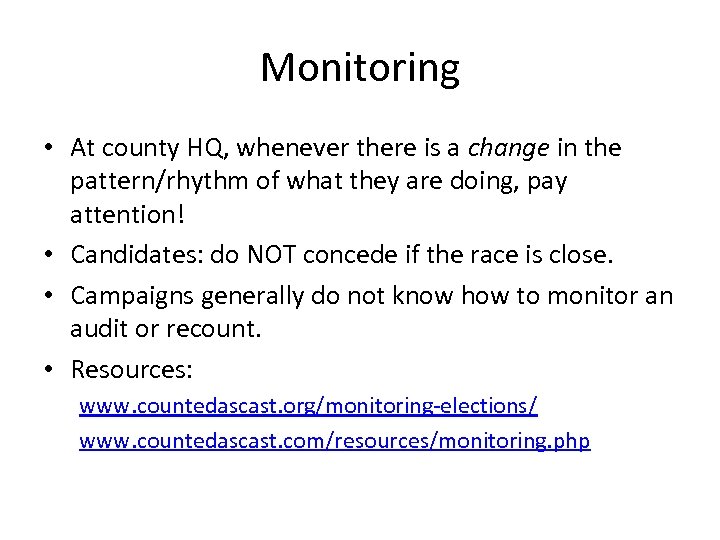 Monitoring

• At county HQ, whenever there is a change in the pattern/rhythm of what they are doing, pay attention!

• Candidates: do NOT concede if the race is close.

• Campaigns generally do not know how to monitor an audit or recount.

• Resources:

www.countedascast.org/monitoring-elections/

www.countedascast.com/resources/monitoring.php